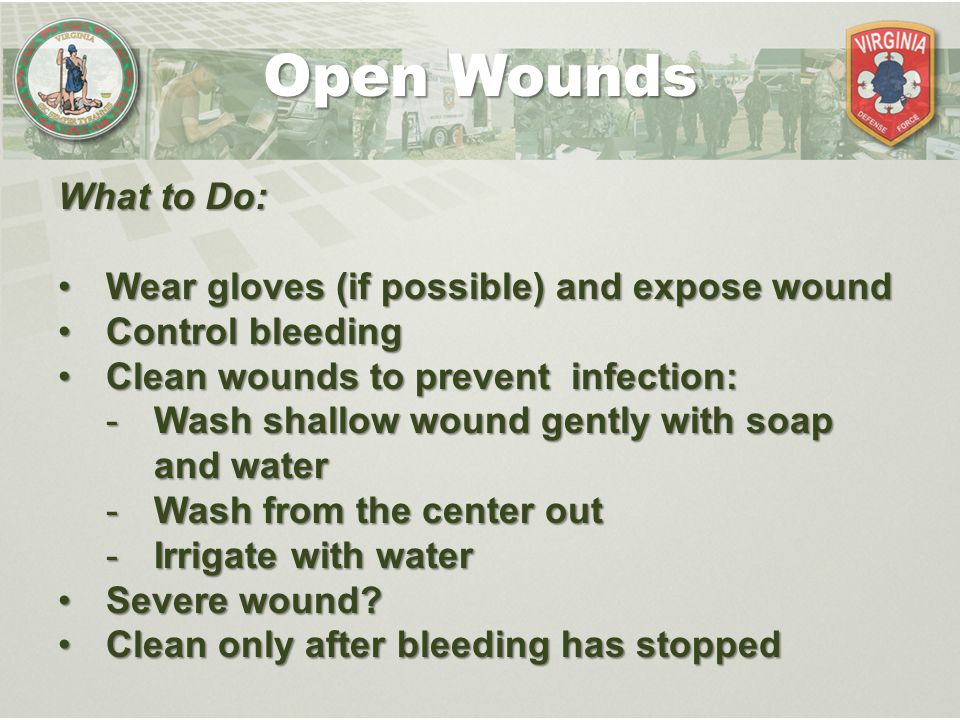 VIRGINIA
SIC SEMPER TYRANNIS

Open Wounds

VIRGINIA
DEFENSE FORCE

What to Do:

• Wear gloves (if possible) and expose wound
• Control bleeding
• Clean wounds to prevent infection:
- Wash shallow wound gently with soap and water
- Wash from the center out
- Irrigate with water
• Severe wound?
• Clean only after bleeding has stopped